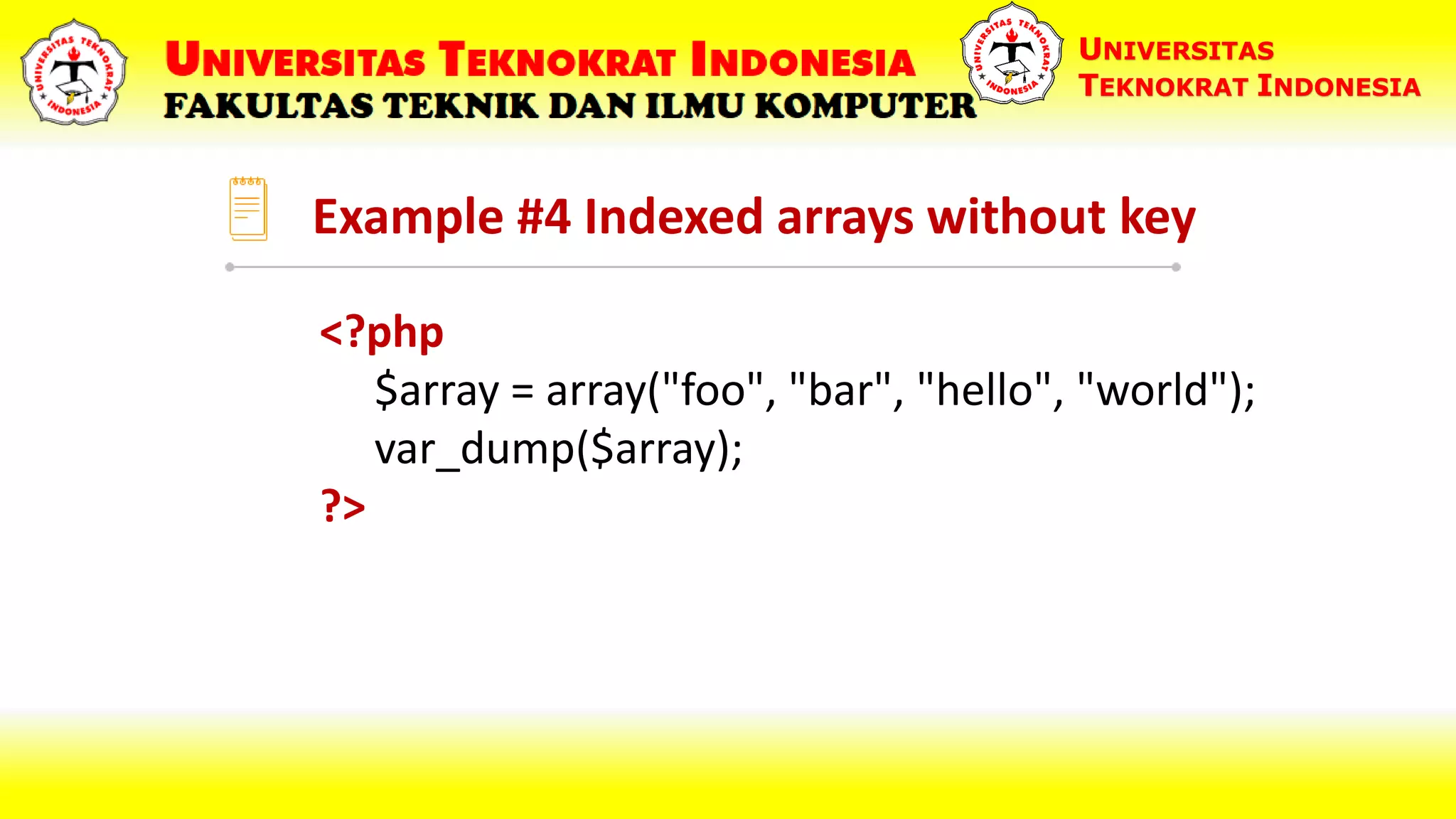 UNIVERSITAS TEKNOKRAT INDONESIA
UNIVERSITAS TEKNOKRAT INDONESIA
FAKULTAS TEKNIK DAN ILMU KOMPUTER

UNIVERSITAS TEKNOKRAT INDONESIA
UNIVERSITAS TEKNOKRAT INDONESIA

Example #4 Indexed arrays without key

<?php
$array = array("foo", "bar", "hello", "world");
var_dump($array);
?>